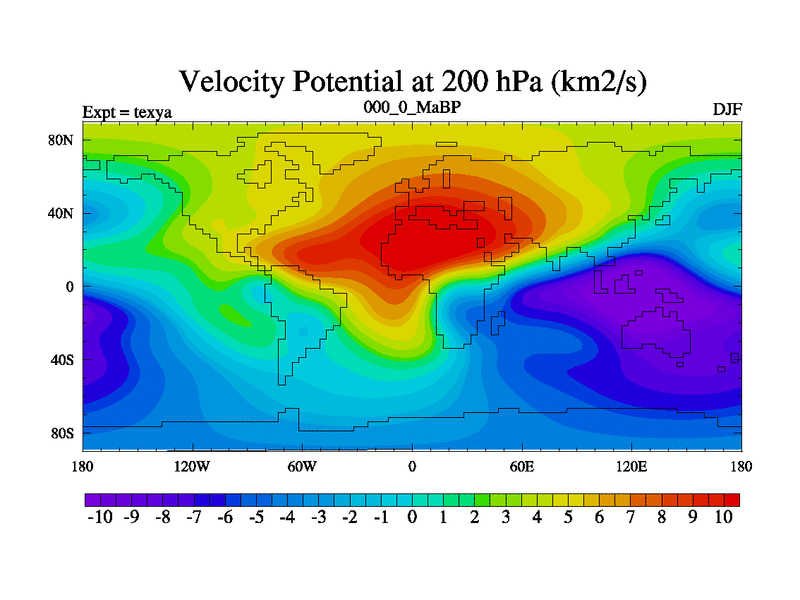 Velocity Potential at 200 hPa (km2/s)

Expt = texya

000_0_MaBP

DJF

80N
40N
0
40S
80S

180
120W
60W
0
60E
120E
180

-10 -9 -8 -7 -6 -5 -4 -3 -2 -1 0 1 2 3 4 5 6 7 8 9 10